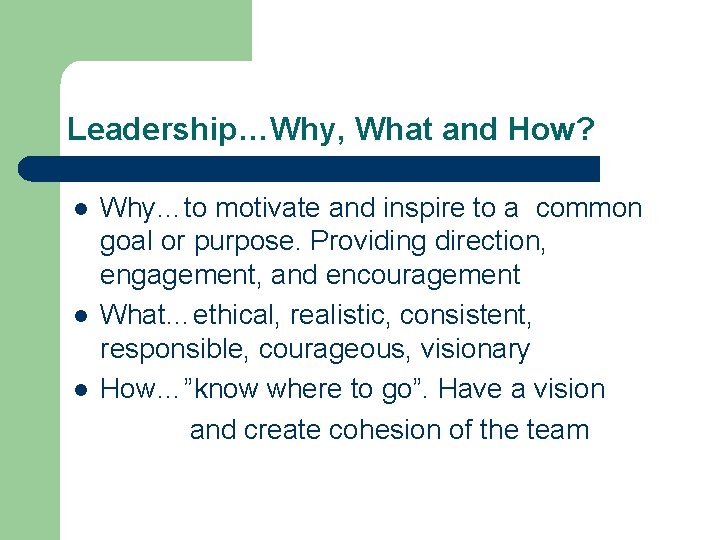 Leadership…Why, What and How?

- Why…to motivate and inspire to a common goal or purpose. Providing direction, engagement, and encouragement
- What…ethical, realistic, consistent, responsible, courageous, visionary
- How…”know where to go”. Have a vision and create cohesion of the team